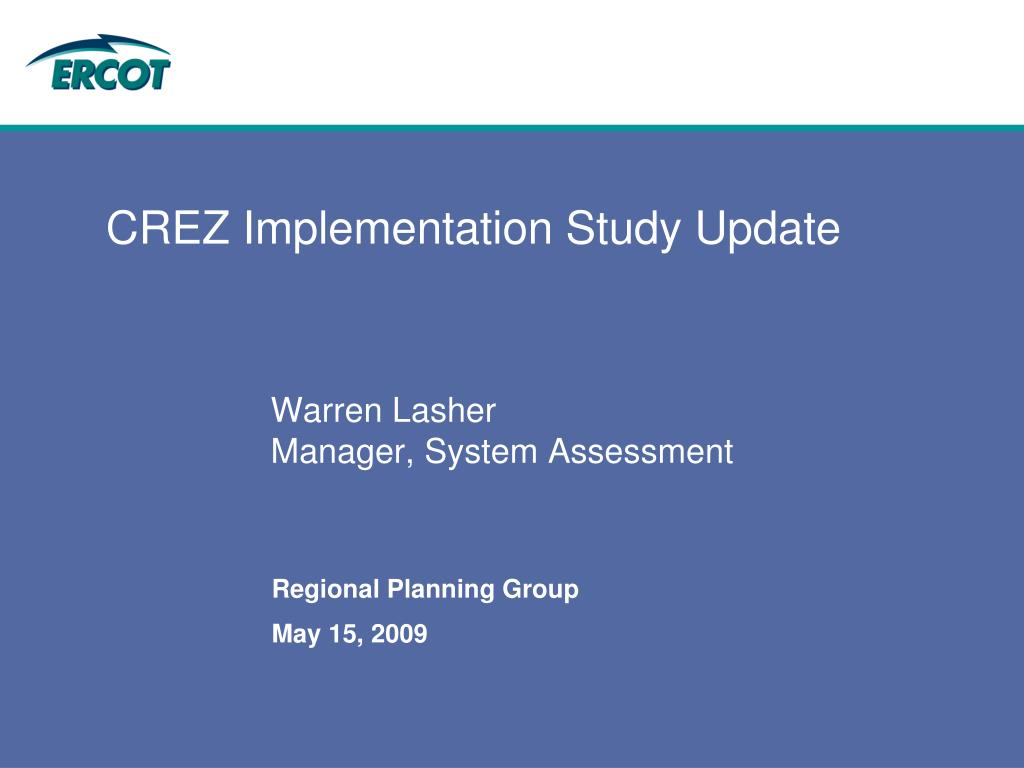 ERCOT

CREZ Implementation Study Update

Warren Lasher
Manager, System Assessment

Regional Planning Group

May 15, 2009